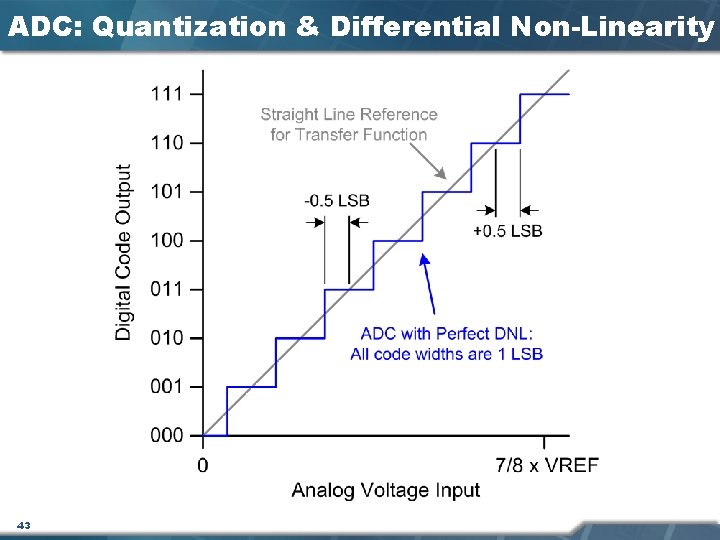 ADC: Quantization & Differential Non-Linearity

Digital Code Output

111
110
101
100
011
010
001
000

Straight Line Reference for Transfer Function

-0.5 LSB

+0.5 LSB

ADC with Perfect DNL: All code widths are 1 LSB

0

7/8 x VREF

Analog Voltage Input

43